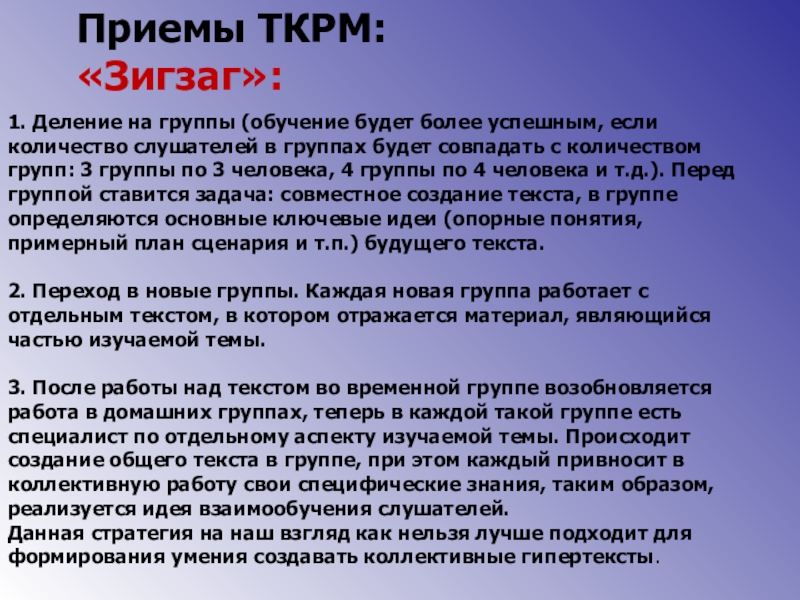 Приемы ТКРМ:
«Зигзаг»:

1. Деление на группы (обучение будет более успешным, если количество слушателей в группах будет совпадать с количеством групп: 3 группы по 3 человека, 4 группы по 4 человека и т.д.). Перед группой ставится задача: совместное создание текста, в группе определяются основные ключевые идеи (опорные понятия, примерный план сценария и т.п.) будущего текста.

2. Переход в новые группы. Каждая новая группа работает с отдельным текстом, в котором отражается материал, являющийся частью изучаемой темы.

3. После работы над текстом во временной группе возобновляется работа в домашних группах, теперь в каждой такой группе есть специалист по отдельному аспекту изучаемой темы. Происходит создание общего текста в группе, при этом каждый привносит в коллективную работу свои специфические знания, таким образом, реализуется идея взаимообучения слушателей.
Данная стратегия на наш взгляд как нельзя лучше подходит для формирования умения создавать коллективные гипертексты.